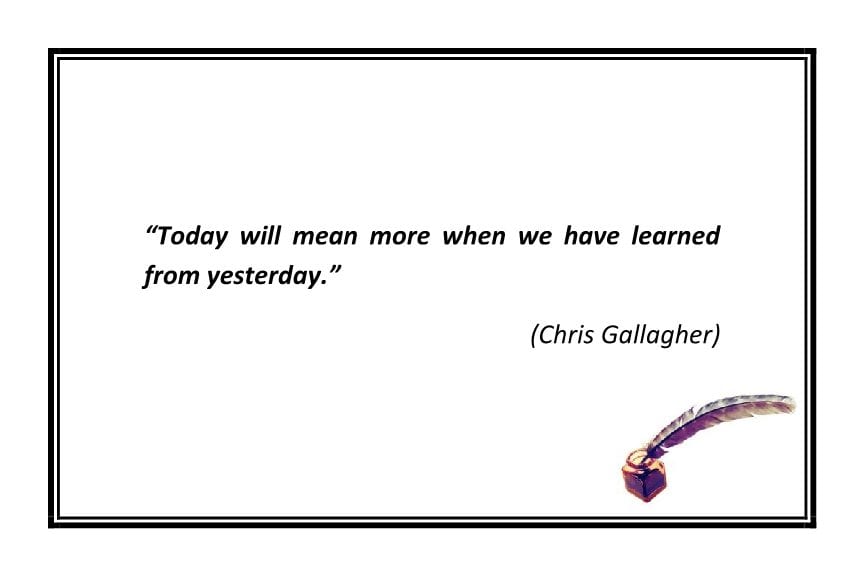 “Today will mean more when we have learned from yesterday.”

(Chris Gallagher)